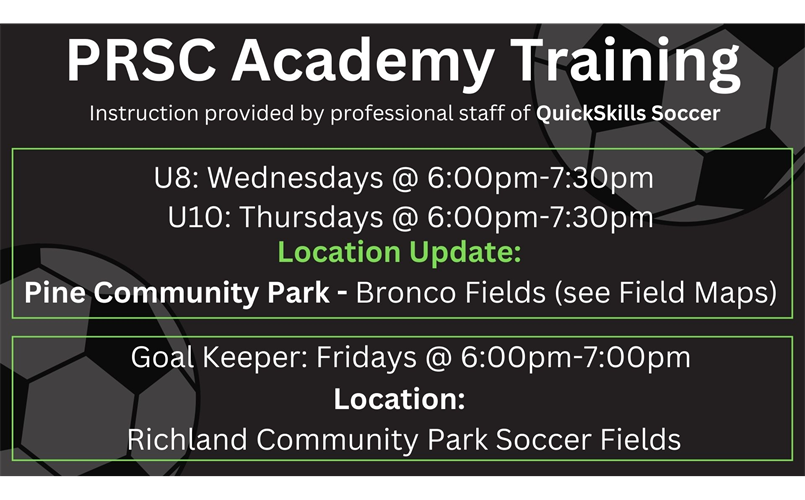 PRSC Academy Training

Instruction provided by professional staff of QuickSkills Soccer

U8: Wednesdays @ 6:00pm-7:30pm
U10: Thursdays @ 6:00pm-7:30pm
Location Update:
Pine Community Park - Bronco Fields (see Field Maps)

Goal Keeper: Fridays @ 6:00pm-7:00pm
Location:
Richland Community Park Soccer Fields